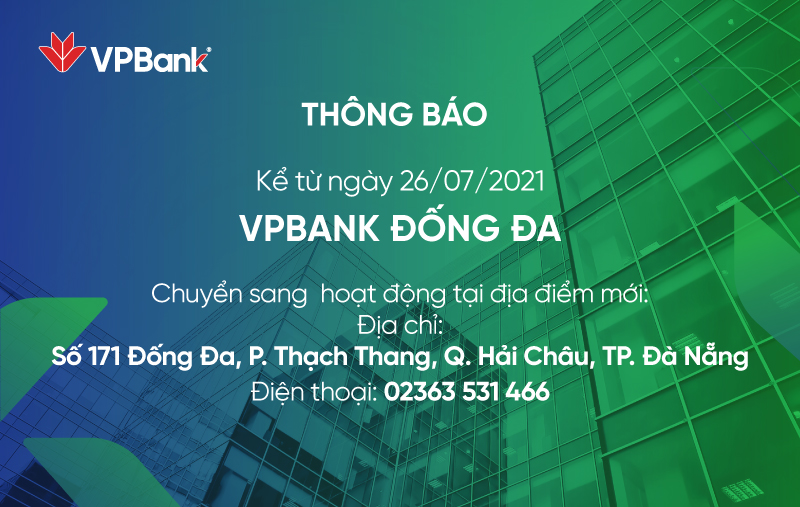 VPBank®

THÔNG BÁO

Kể từ ngày 26/07/2021

VPBANK ĐỐNG ĐA

Chuyển sang  hoạt động tại địa điểm mới:
Địa chỉ:
Số 171 Đống Đa, P. Thạch Thang, Q. Hải Châu, TP. Đà Nẵng
Điện thoại: 02363 531 466